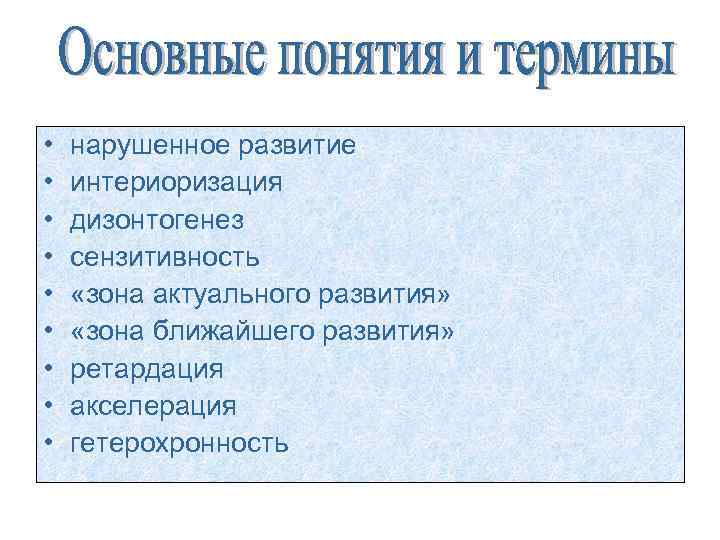 Основные понятия и термины

• нарушенное развитие
• интериоризация
• дизонтогенез
• сензитивность
• «зона актуального развития»
• «зона ближайшего развития»
• ретардация
• акселерация
• гетерохронность